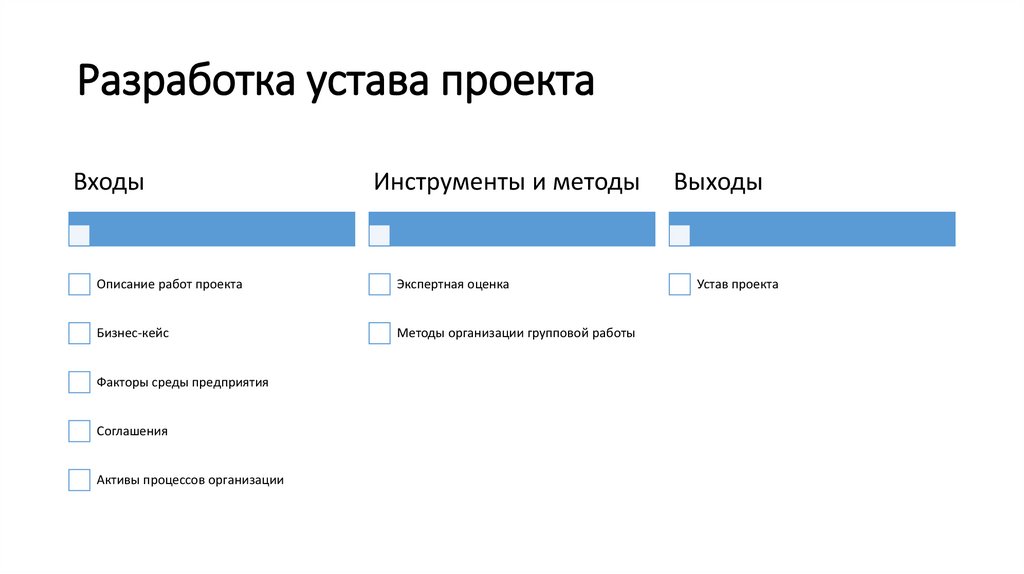 Разработка устава проекта

Входы

Описание работ проекта

Бизнес-кейс

Факторы среды предприятия

Соглашения

Активы процессов организации

Инструменты и методы

Экспертная оценка

Методы организации групповой работы

Выходы

Устав проекта